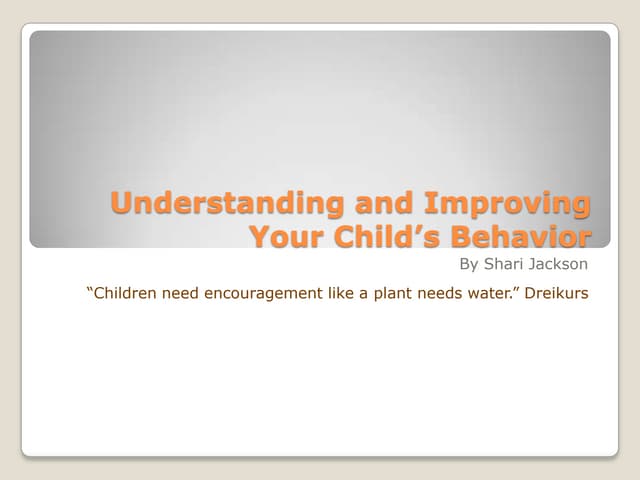 Understanding and Improving Your Child’s Behavior

By Shari Jackson

“Children need encouragement like a plant needs water.” Dreikurs